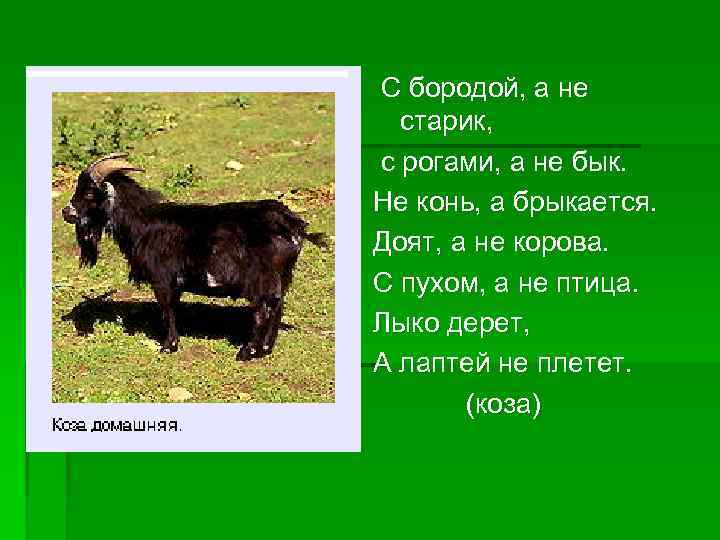 Коза домашняя.

С бородой, а не старик,
с рогами, а не бык.
Не конь, а брыкается.
Доят, а не корова.
С пухом, а не птица.
Лыко дерет,
А лаптей не плетет.
(коза)